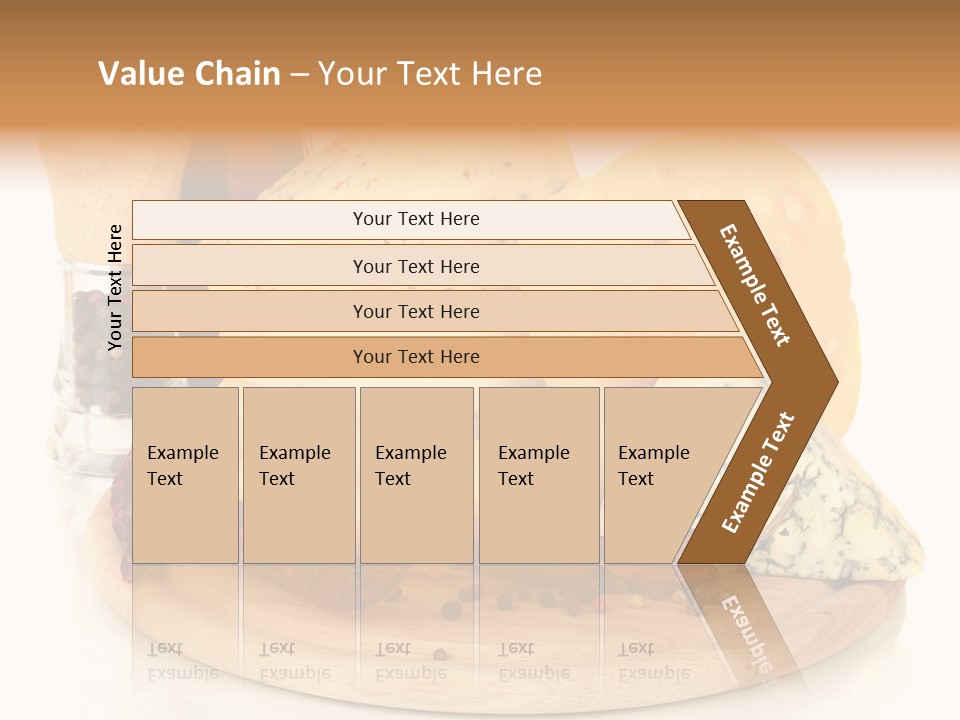 Value Chain – Your Text Here

Your Text Here

Your Text Here

Your Text Here

Your Text Here

Your Text Here

Example Text

Example Text

Example Text

Example Text

Example Text

Example Text

Example Text